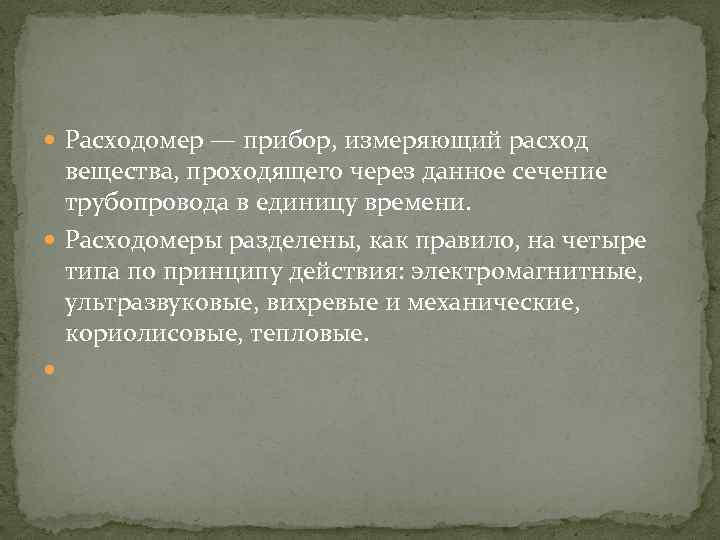 Расходомер — прибор, измеряющий расход вещества, проходящего через данное сечение трубопровода в единицу времени.

Расходомеры разделены, как правило, на четыре типа по принципу действия: электромагнитные, ультразвуковые, вихревые и механические, кориолисовые, тепловые.